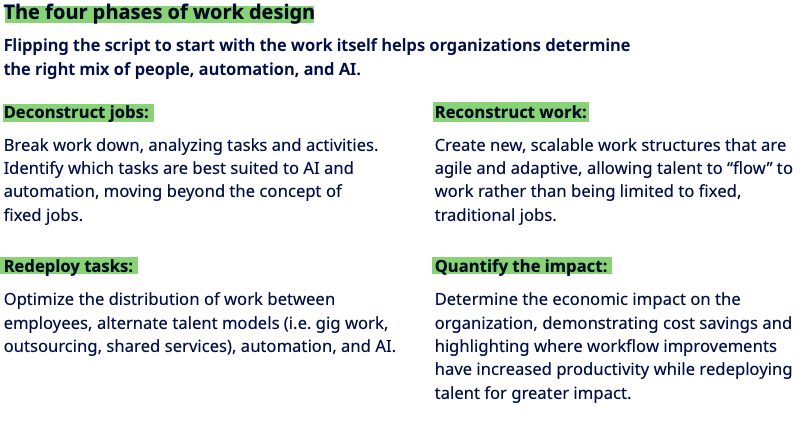 The four phases of work design

Flipping the script to start with the work itself helps organizations determine the right mix of people, automation, and AI.

Deconstruct jobs:

Break work down, analyzing tasks and activities. Identify which tasks are best suited to AI and automation, moving beyond the concept of fixed jobs.

Redeploy tasks:

Optimize the distribution of work between employees, alternate talent models (i.e. gig work, outsourcing, shared services), automation, and AI.

Reconstruct work:

Create new, scalable work structures that are agile and adaptive, allowing talent to “flow” to work rather than being limited to fixed, traditional jobs.

Quantify the impact:

Determine the economic impact on the organization, demonstrating cost savings and highlighting where workflow improvements have increased productivity while redeploying talent for greater impact.